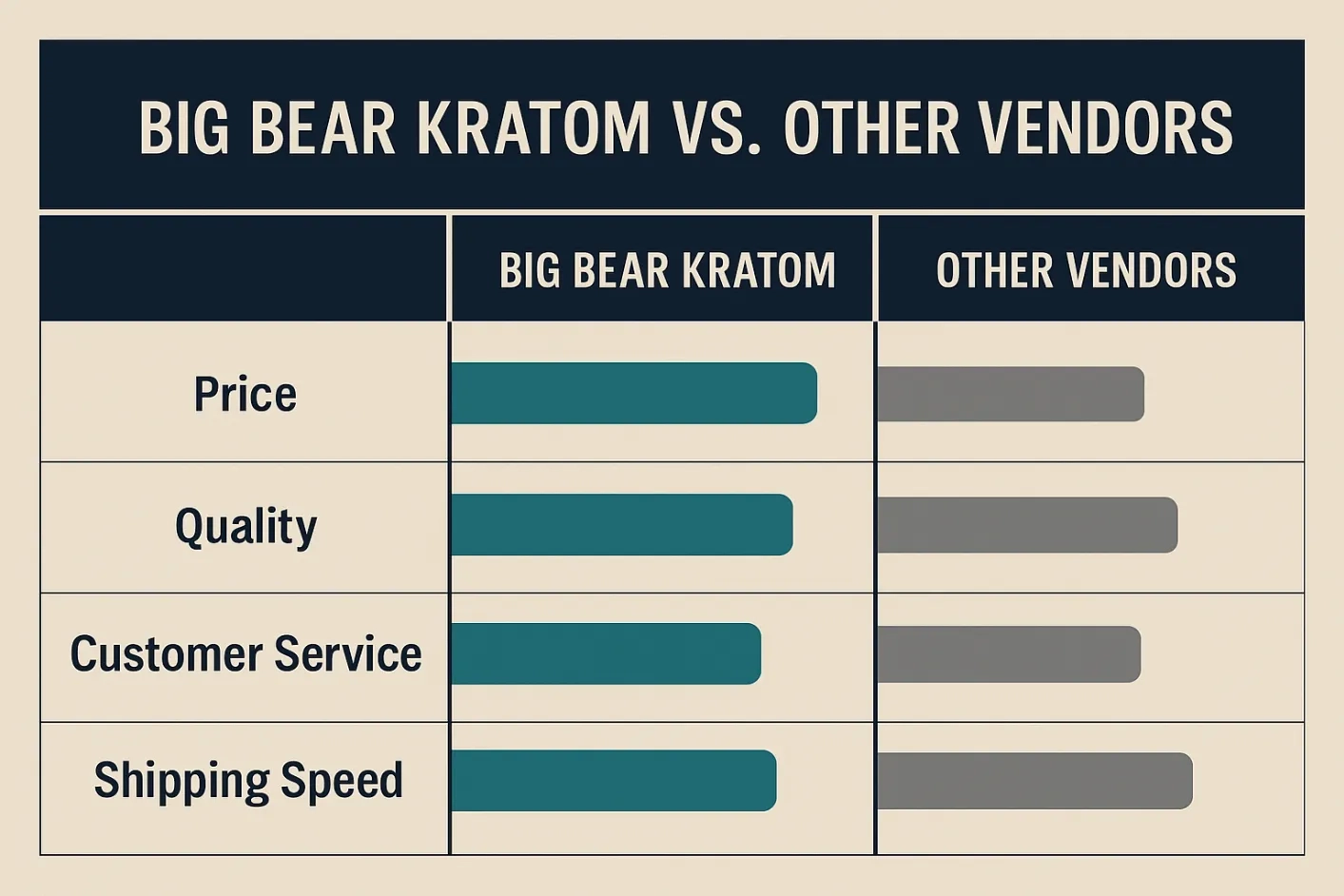 BIG BEAR KRATOM VS. OTHER VENDORS

| | BIG BEAR KRATOM | OTHER VENDORS |
|---|---|---|
| Price | | |
| Quality | | |
| Customer Service | | |
| Shipping Speed | | |